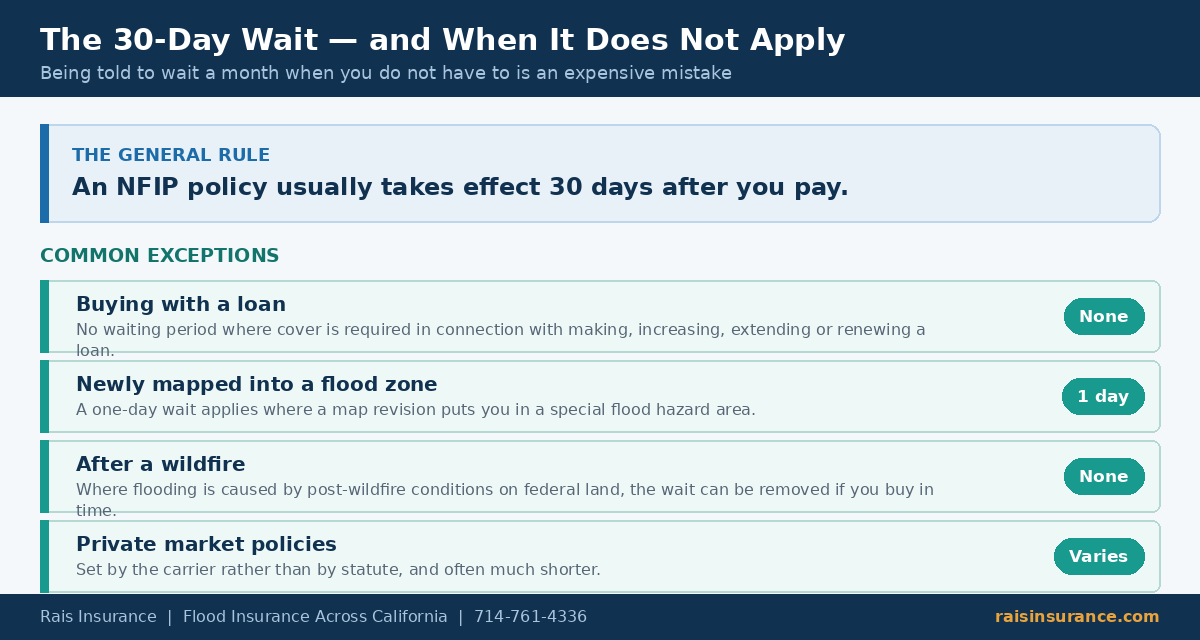 The 30-Day Wait — and When It Does Not Apply
Being told to wait a month when you do not have to is an expensive mistake

THE GENERAL RULE
An NFIP policy usually takes effect 30 days after you pay.

COMMON EXCEPTIONS

Buying with a loan
No waiting period where cover is required in connection with making, increasing, extending or renewing a loan.
None

Newly mapped into a flood zone
A one-day wait applies where a map revision puts you in a special flood hazard area.
1 day

After a wildfire
Where flooding is caused by post-wildfire conditions on federal land, the wait can be removed if you buy in time.
None

Private market policies
Set by the carrier rather than by statute, and often much shorter.
Varies

Rais Insurance | Flood Insurance Across California | 714-761-4336
raisinsurance.com